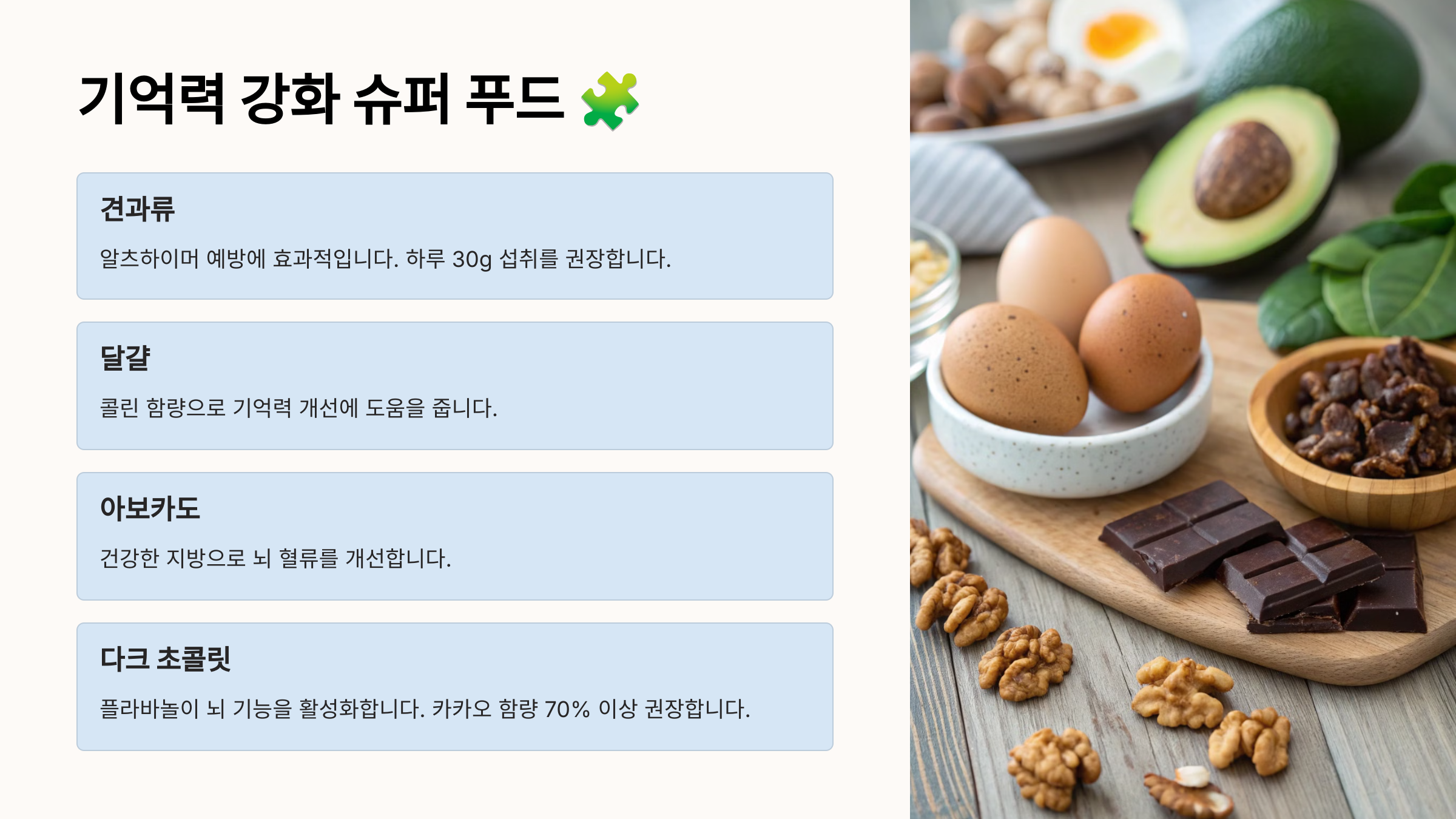 기억력 강화 슈퍼 푸드 🧩

견과류

알츠하이머 예방에 효과적입니다. 하루 30g 섭취를 권장합니다.

달걀

콜린 함량으로 기억력 개선에 도움을 줍니다.

아보카도

건강한 지방으로 뇌 혈류를 개선합니다.

다크 초콜릿

플라바놀이 뇌 기능을 활성화합니다. 카카오 함량 70% 이상 권장합니다.